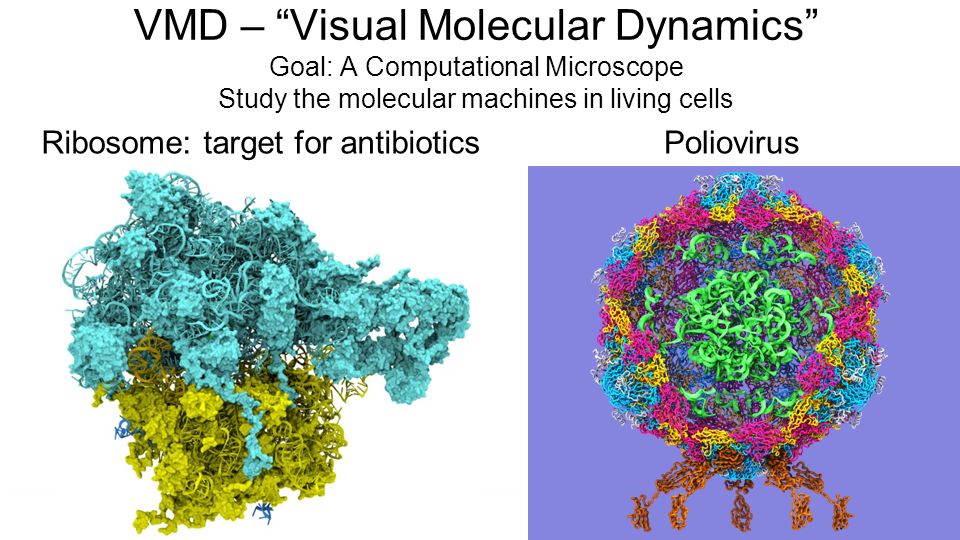 VMD – “Visual Molecular Dynamics”
Goal: A Computational Microscope
Study the molecular machines in living cells

Ribosome: target for antibiotics

Poliovirus